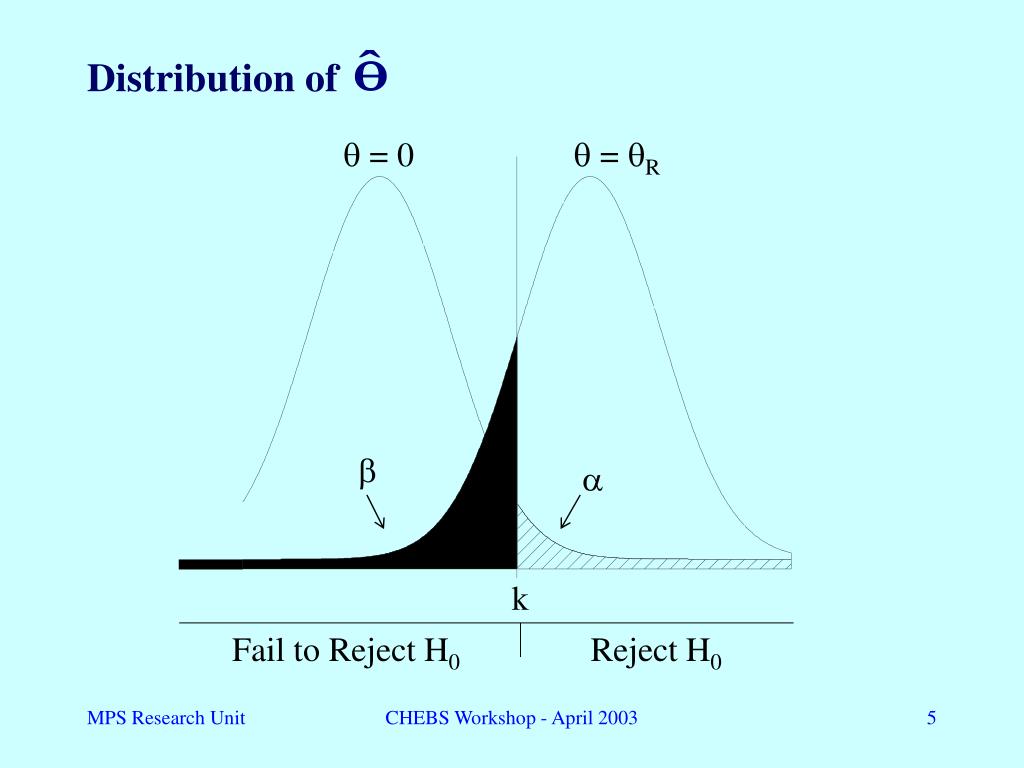 Distribution of $\hat{\theta}$

$\theta = 0$

$\theta = \theta_R$

$\beta$

$\alpha$

k

Fail to Reject $H_0$

Reject $H_0$

MPS Research Unit

CHEBS Workshop - April 2003

5